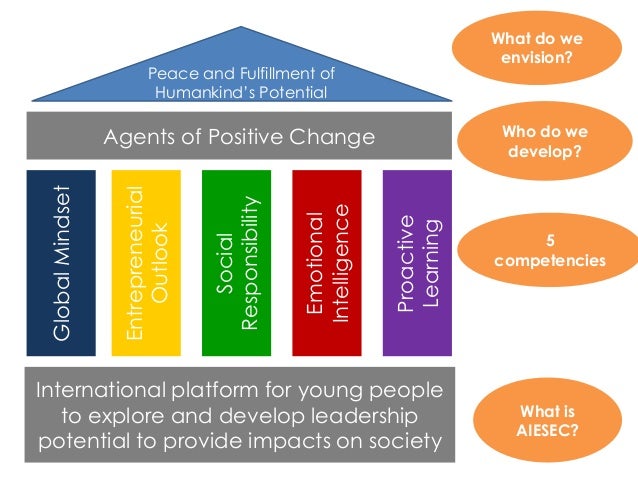 Peace and Fulfillment of Humankind's Potential

What do we envision?

Agents of Positive Change

Who do we develop?

Global Mindset

Entrepreneurial Outlook

Social Responsibility

Emotional Intelligence

Proactive Learning

5 competencies

International platform for young people to explore and develop leadership potential to provide impacts on society

What is AIESEC?